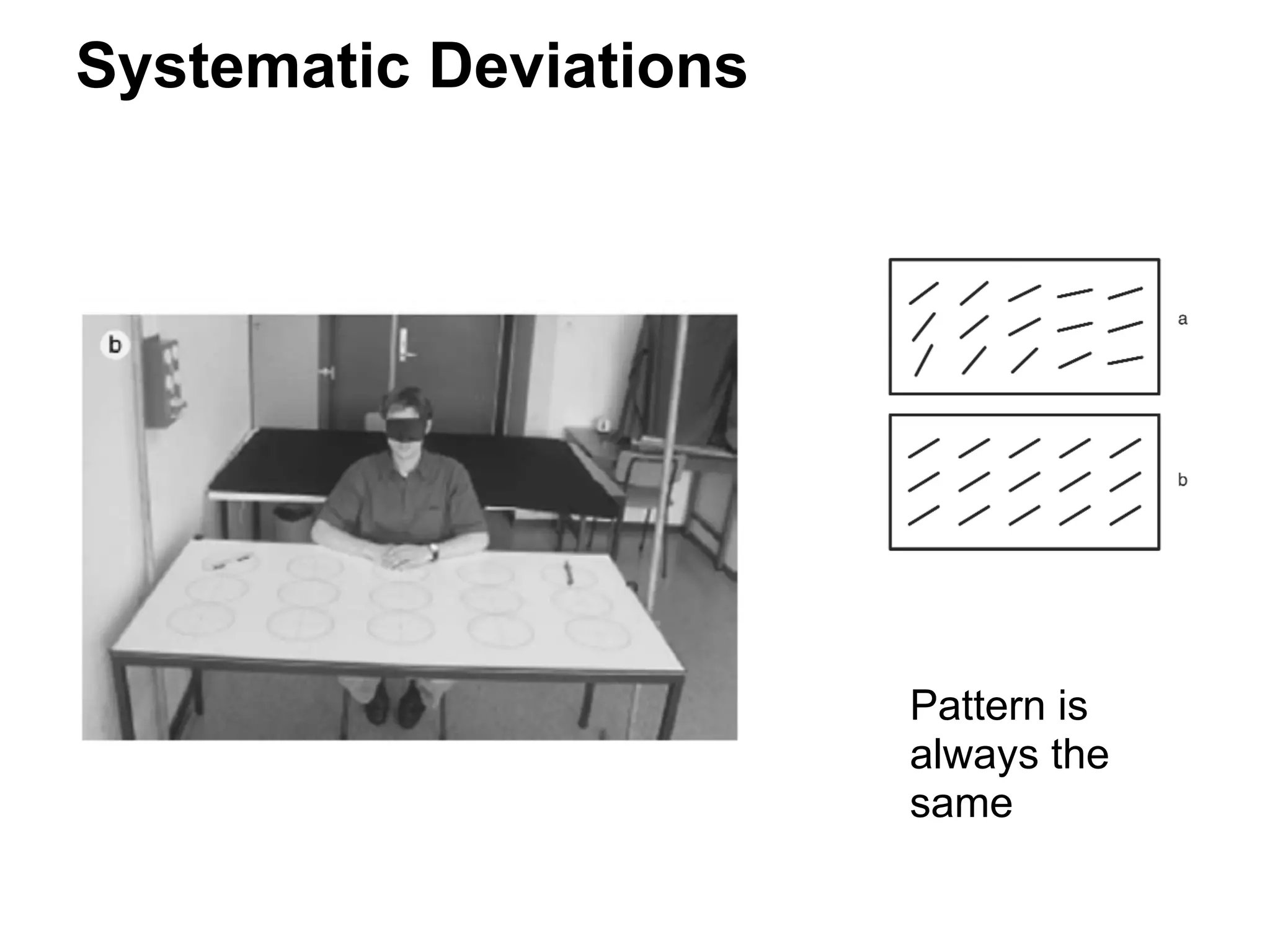 Systematic Deviations

b

a

b

Pattern is always the same